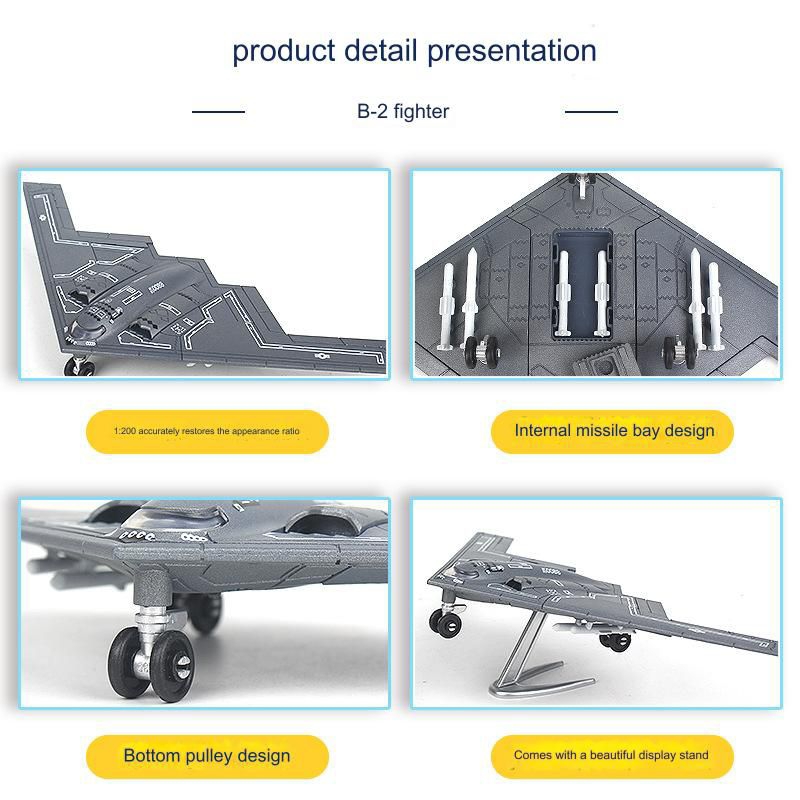 product detail presentation

B-2 fighter

1:200 accurately restores the appearance ratio

Internal missile bay design

Bottom pulley design

Comes with a beautiful display stand